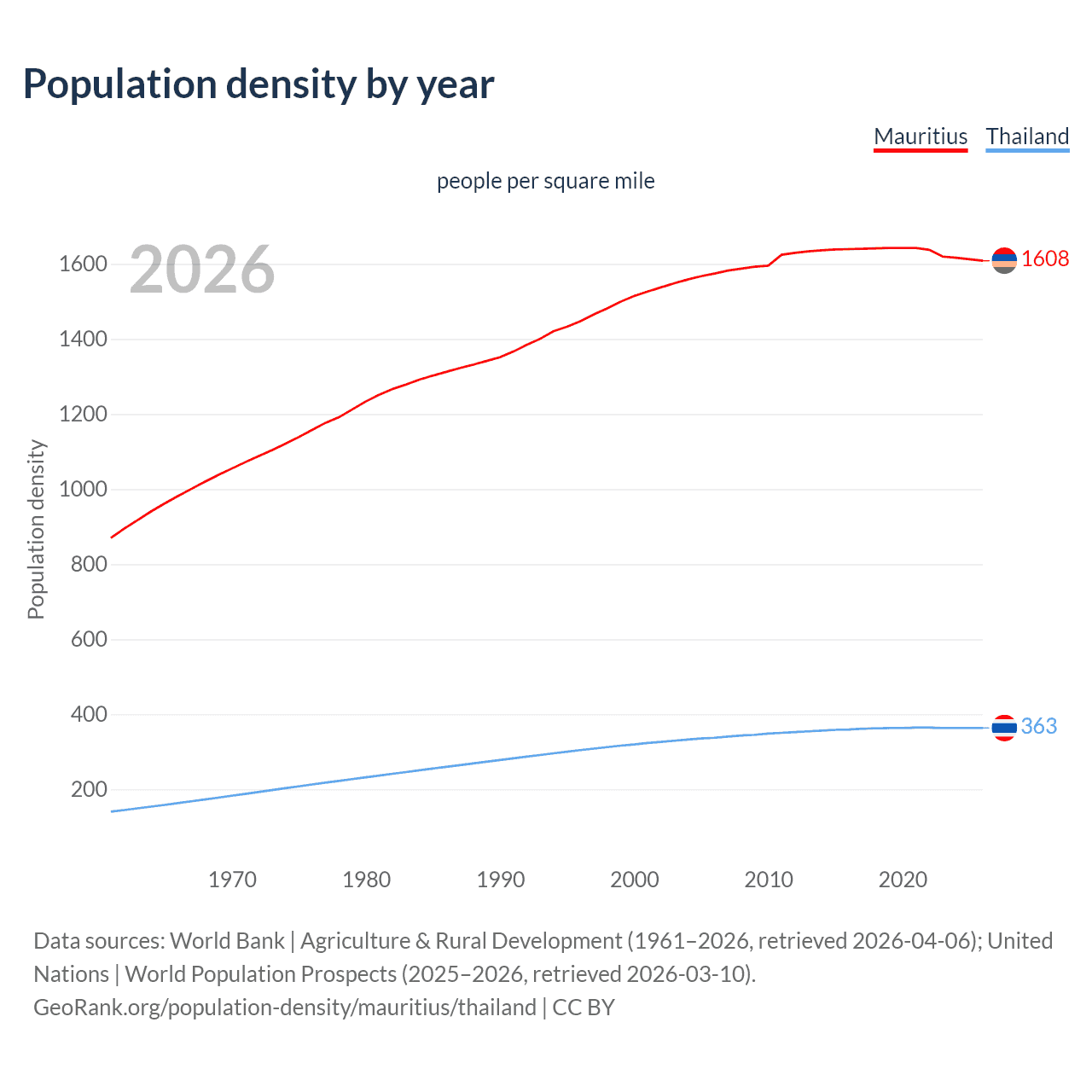 Population density by year

Mauritius Thailand

people per square mile

2026

Population density

1600
1400
1200
1000
800
600
400
200

1608
363

1970 1980 1990 2000 2010 2020

Data sources: World Bank | Agriculture & Rural Development (1961–2026, retrieved 2026-04-06); United Nations | World Population Prospects (2025–2026, retrieved 2026-03-10).
GeoRank.org/population-density/mauritius/thailand | CC BY